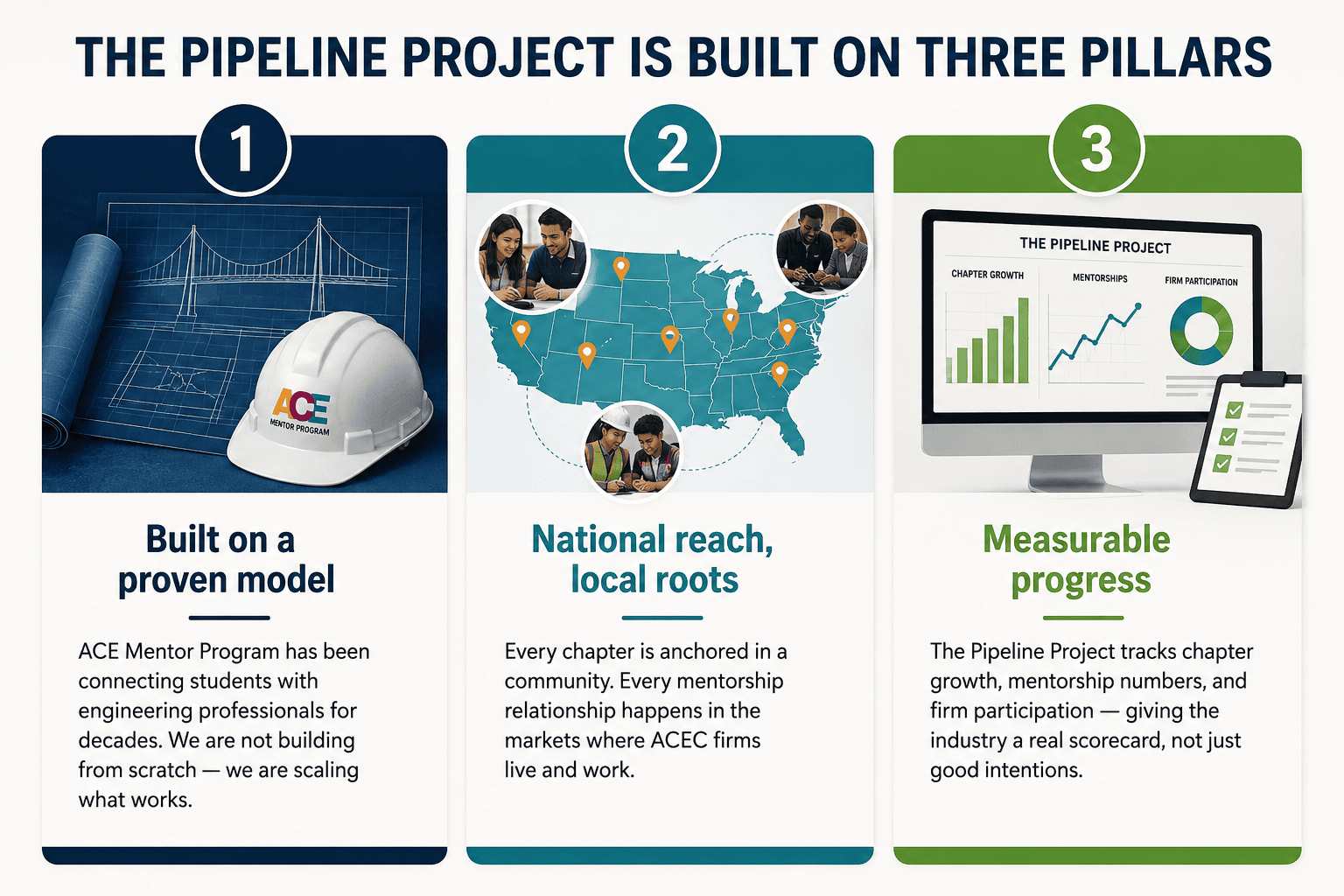 THE PIPELINE PROJECT IS BUILT ON THREE PILLARS

1

ACE
MENTOR PROGRAM

Built on a proven model

ACE Mentor Program has been connecting students with engineering professionals for decades. We are not building from scratch — we are scaling what works.

2

National reach, local roots

Every chapter is anchored in a community. Every mentorship relationship happens in the markets where ACEC firms live and work.

3

THE PIPELINE PROJECT

CHAPTER GROWTH

MENTORSHIPS

FIRM PARTICIPATION

Measurable progress

The Pipeline Project tracks chapter growth, mentorship numbers, and firm participation — giving the industry a real scorecard, not just good intentions.